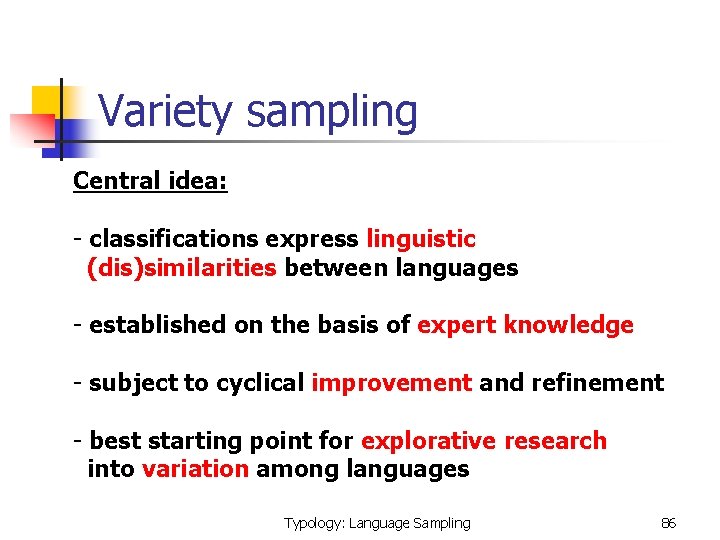 Variety sampling

Central idea:

- classifications express linguistic (dis)similarities between languages

- established on the basis of expert knowledge

- subject to cyclical improvement and refinement

- best starting point for explorative research into variation among languages

Typology: Language Sampling

86